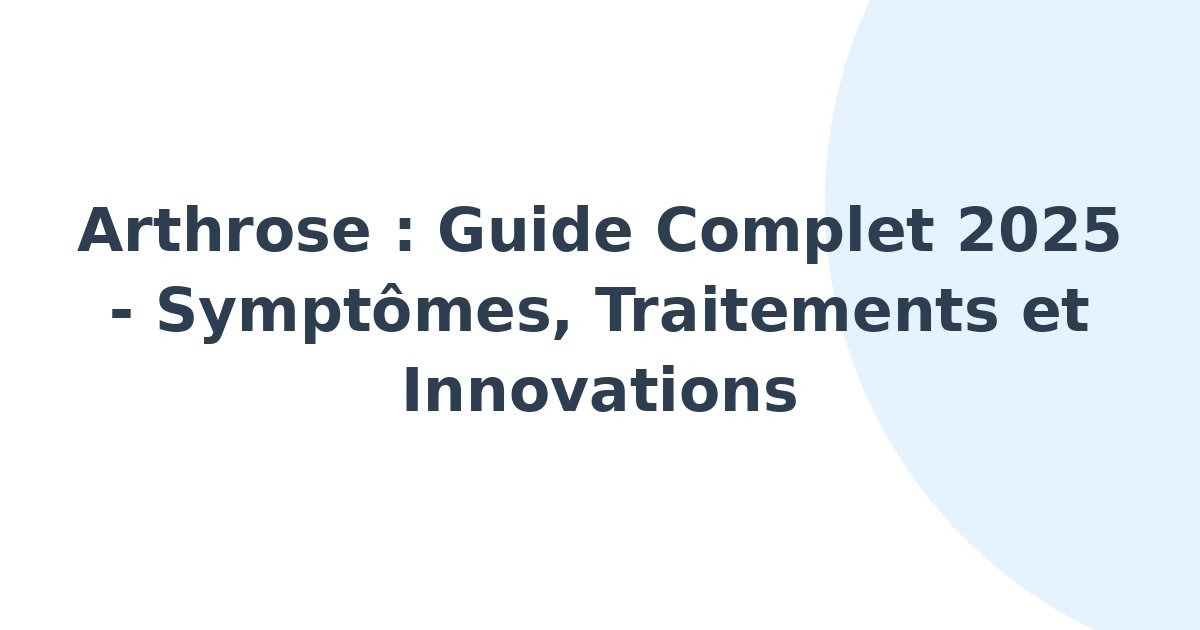 Arthrose : Guide Complet 2025 - Symptômes, Traitements et Innovations